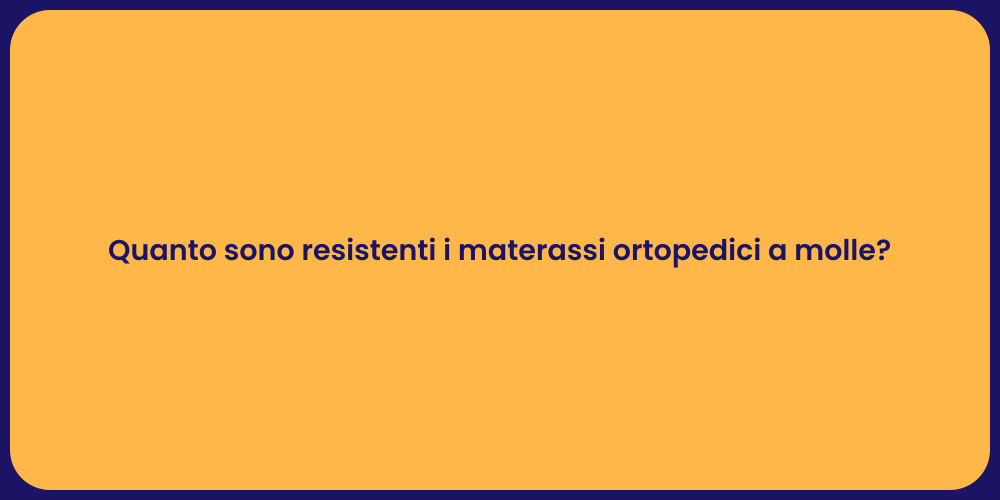 Quanto sono resistenti i materassi ortopedici a molle?